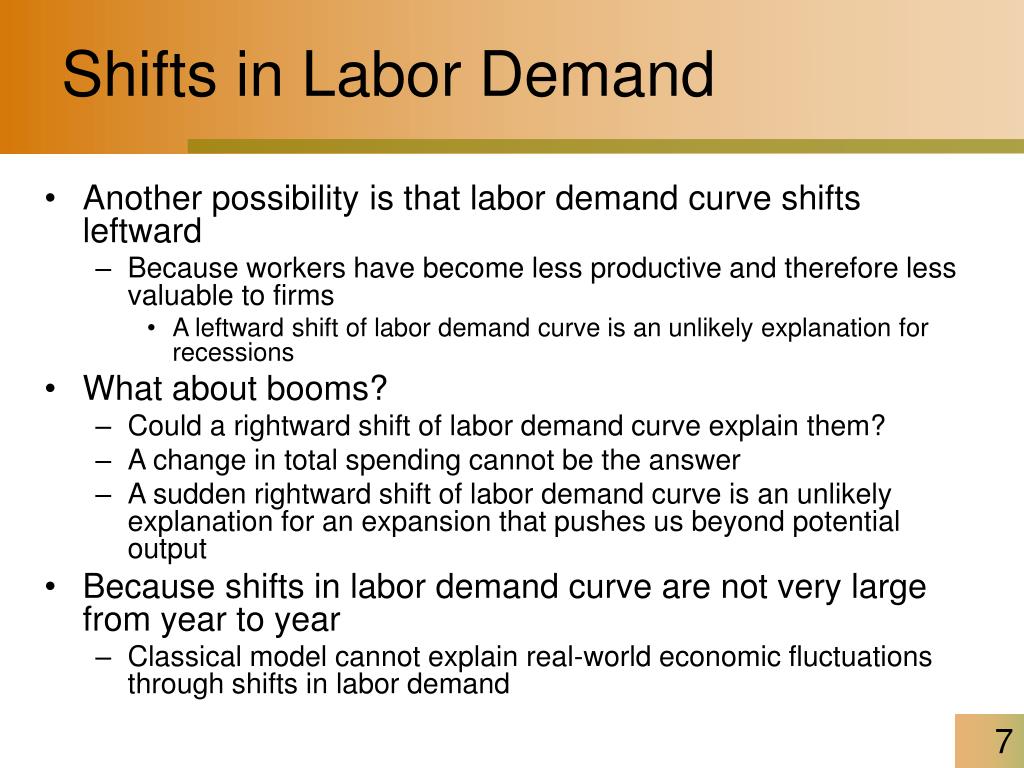 Shifts in Labor Demand

• Another possibility is that labor demand curve shifts leftward
– Because workers have become less productive and therefore less valuable to firms
• A leftward shift of labor demand curve is an unlikely explanation for recessions
• What about booms?
– Could a rightward shift of labor demand curve explain them?
– A change in total spending cannot be the answer
– A sudden rightward shift of labor demand curve is an unlikely explanation for an expansion that pushes us beyond potential output
• Because shifts in labor demand curve are not very large from year to year
– Classical model cannot explain real-world economic fluctuations through shifts in labor demand

7